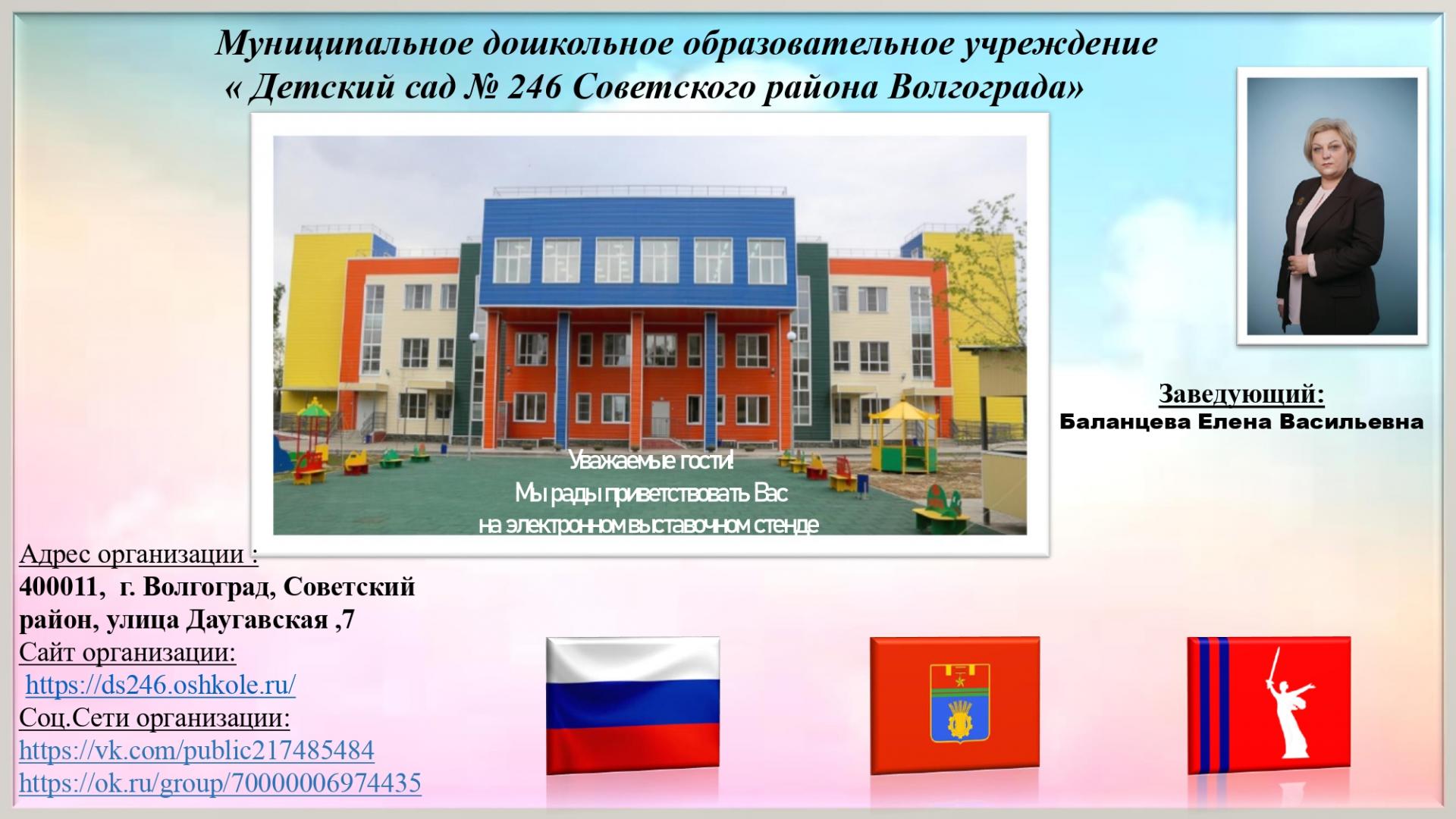 Муниципальное дошкольное образовательное учреждение
« Детский сад № 246 Советского района Волгограда»

Уважаемые гости!
Мы рады приветствовать Вас
на электронном выставочном стенде

Заведующий:
Баланцева Елена Васильевна

Адрес организации :
400011, г. Волгоград, Советский район, улица Даугавская ,7
Сайт организации:
https://ds246.oshkole.ru/
Соц.Сети организации:
https://vk.com/public217485484
https://ok.ru/group/70000006974435